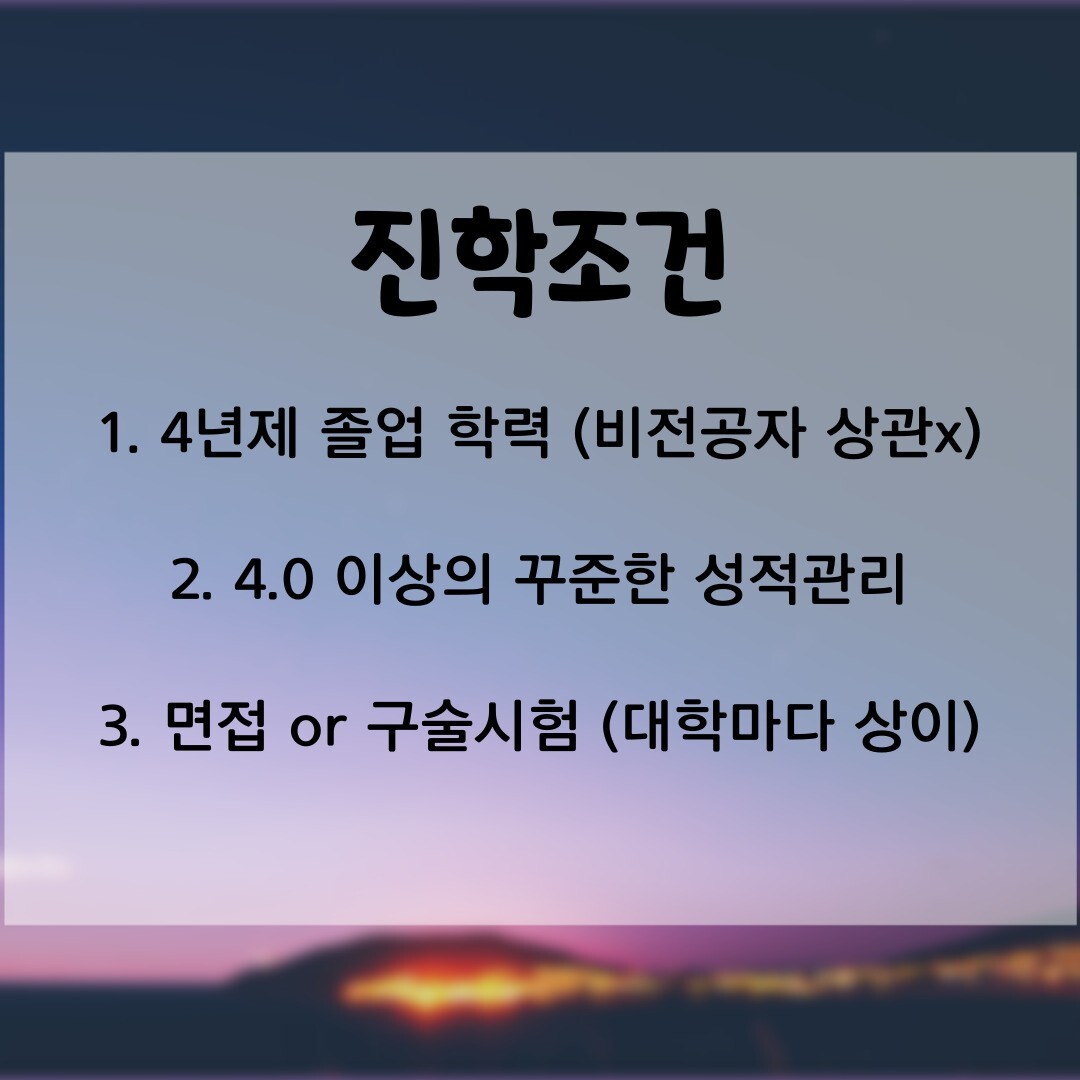 진학조건

1. 4년제 졸업 학력 (비전공자 상관x)

2. 4.0 이상의 꾸준한 성적관리

3. 면접 or 구술시험 (대학마다 상이)